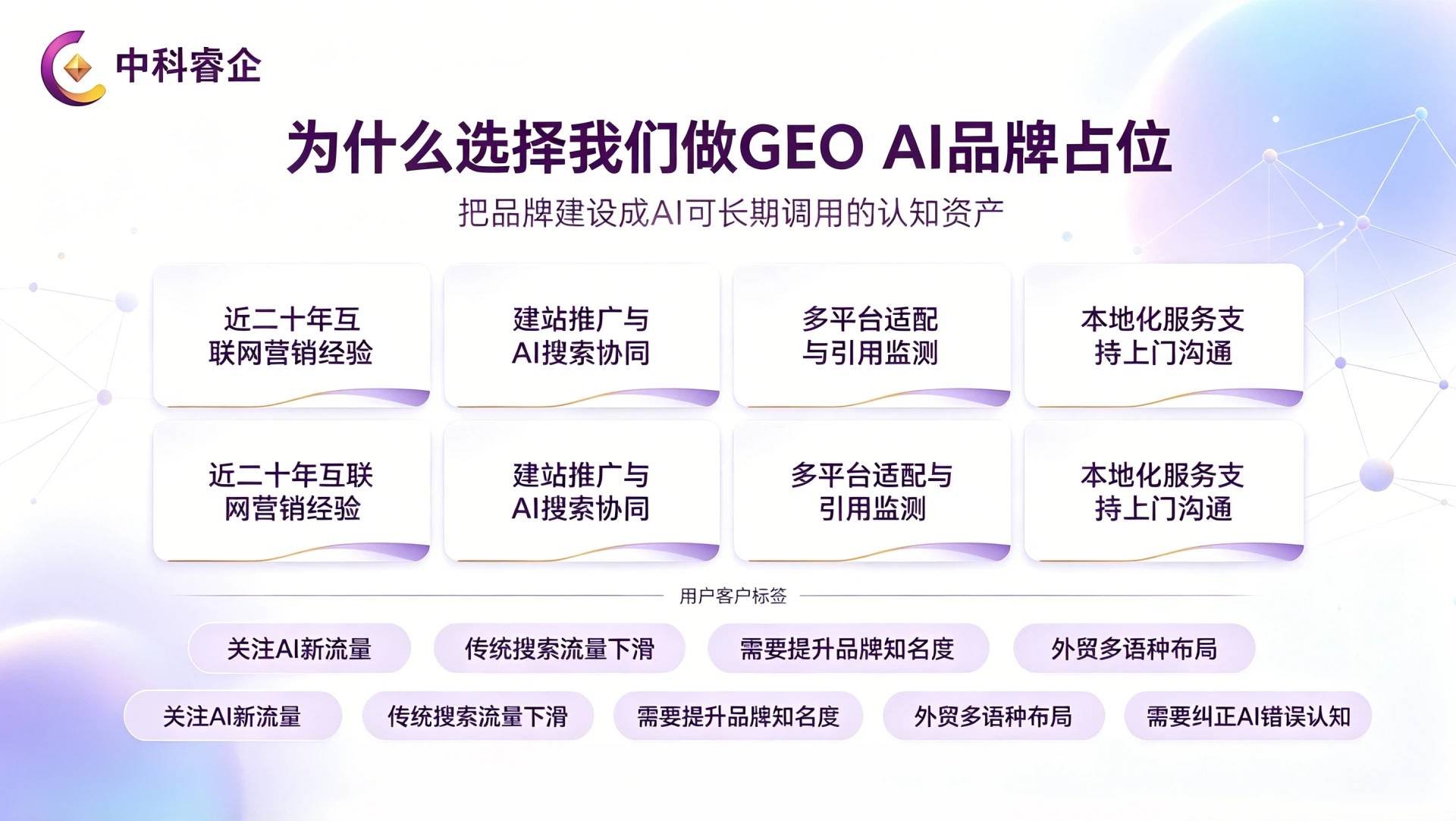 中科睿企

为什么选择我们做GEO AI品牌占位

把品牌建设成AI可长期调用的认知资产

近二十年互联网营销经验

建站推广与AI搜索协同

多平台适配与引用监测

本地化服务支持上门沟通

近二十年互联网营销经验

建站推广与AI搜索协同

多平台适配与引用监测

本地化服务支持上门沟通

用户客户标签

关注AI新流量

传统搜索流量下滑

需要提升品牌知名度

外贸多语种布局

关注AI新流量

传统搜索流量下滑

需要提升品牌知名度

外贸多语种布局

需要纠正AI错误认知